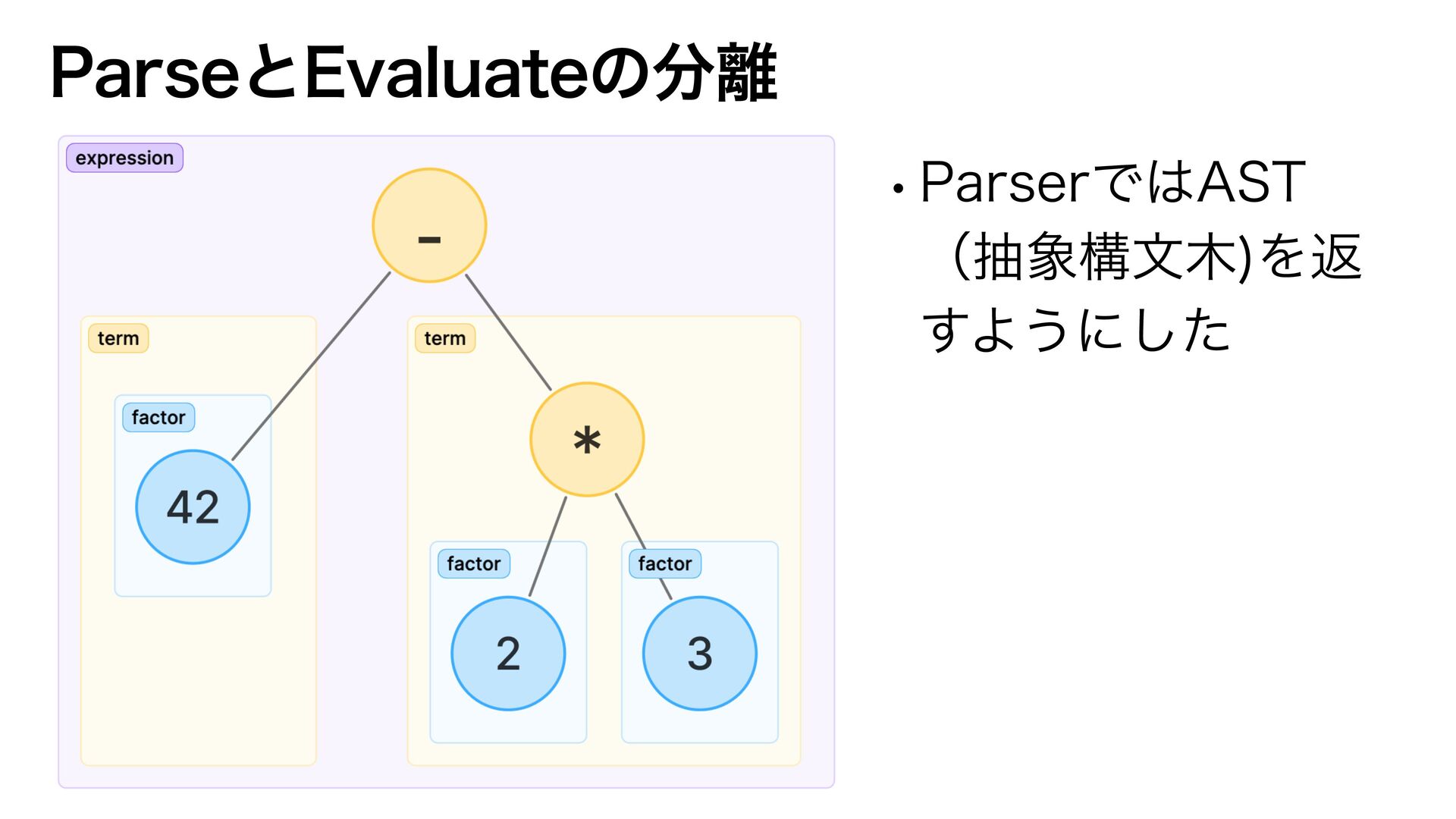 ParseとEvaluateの分離

expression

-

term

factor

42

term

*

factor

2

factor

3

• ParserではAST（抽象構文木)を返すようにした